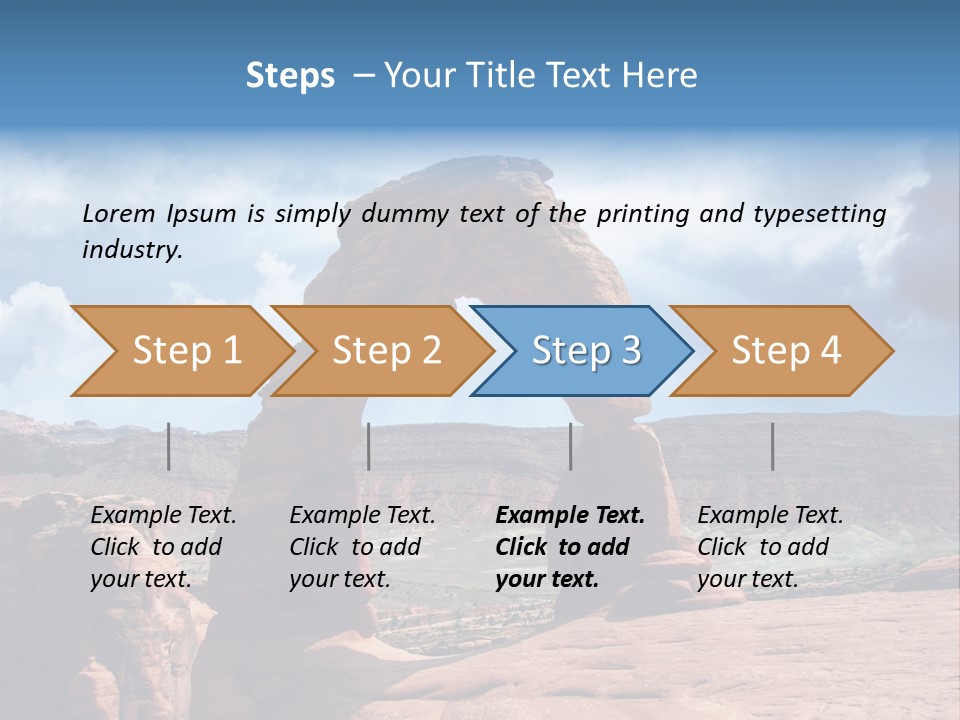 Steps – Your Title Text Here

Lorem Ipsum is simply dummy text of the printing and typesetting industry.

Step 1
Step 2
Step 3
Step 4

Example Text. Click to add your text.

Example Text. Click to add your text.

Example Text. Click to add your text.

Example Text. Click to add your text.